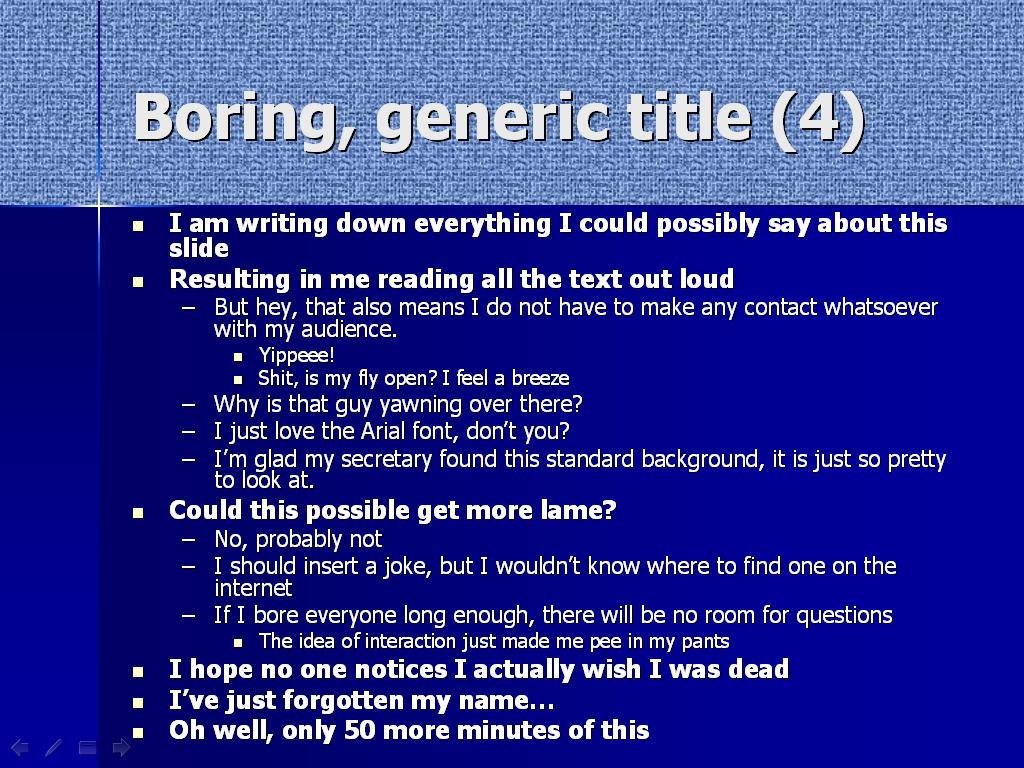 Boring, generic title (4)

- I am writing down everything I could possibly say about this slide
- Resulting in me reading all the text out loud
  – But hey, that also means I do not have to make any contact whatsoever with my audience.
    - Yippeee!
    - Shit, is my fly open? I feel a breeze
  – Why is that guy yawning over there?
  – I just love the Arial font, don't you?
  – I'm glad my secretary found this standard background, it is just so pretty to look at.
- Could this possible get more lame?
  – No, probably not
  – I should insert a joke, but I wouldn't know where to find one on the internet
  – If I bore everyone long enough, there will be no room for questions
    - The idea of interaction just made me pee in my pants
- I hope no one notices I actually wish I was dead
- I've just forgotten my name…
- Oh well, only 50 more minutes of this